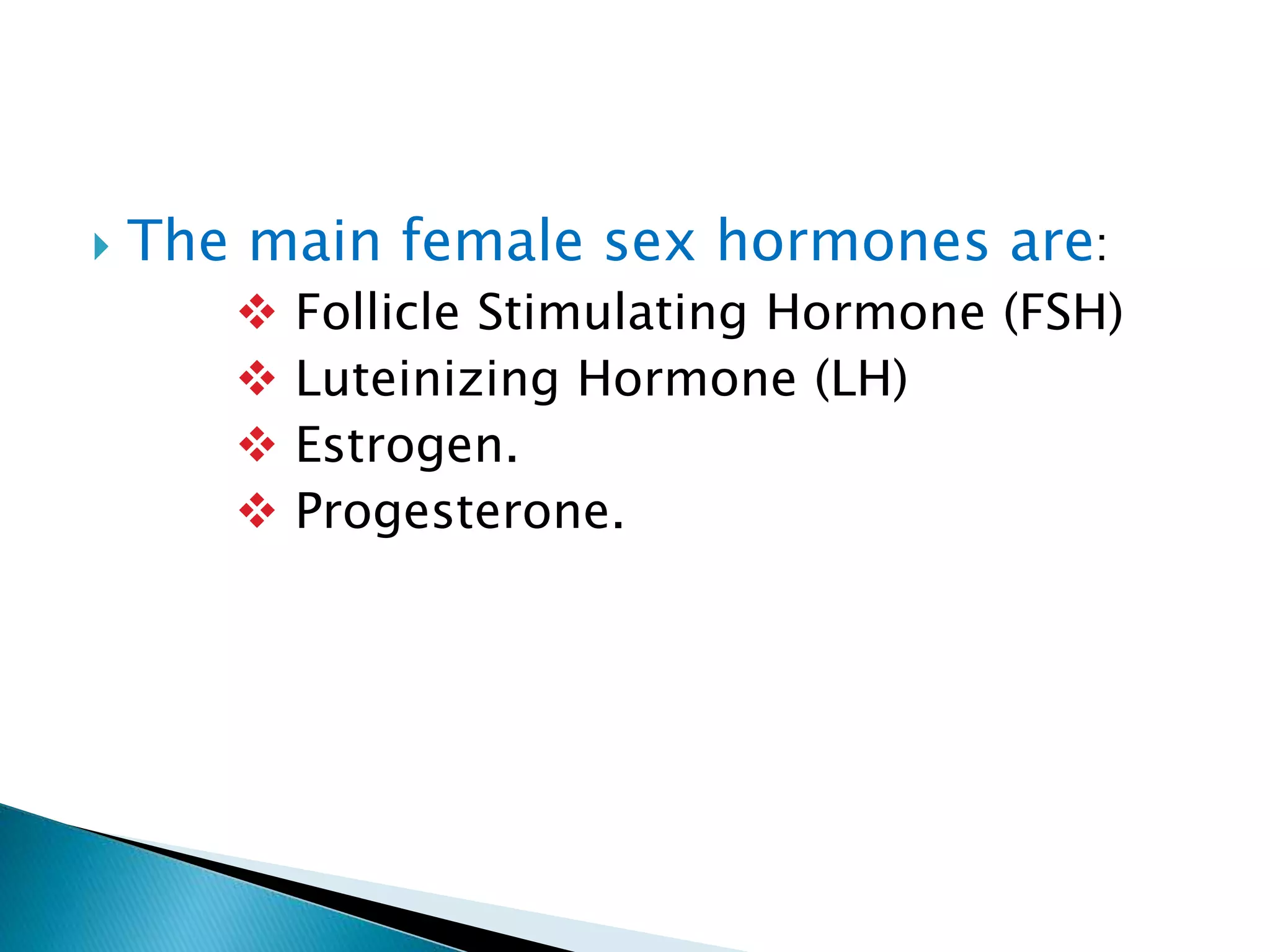 The main female sex hormones are:

Follicle Stimulating Hormone (FSH)

Luteinizing Hormone (LH)

Estrogen.

Progesterone.